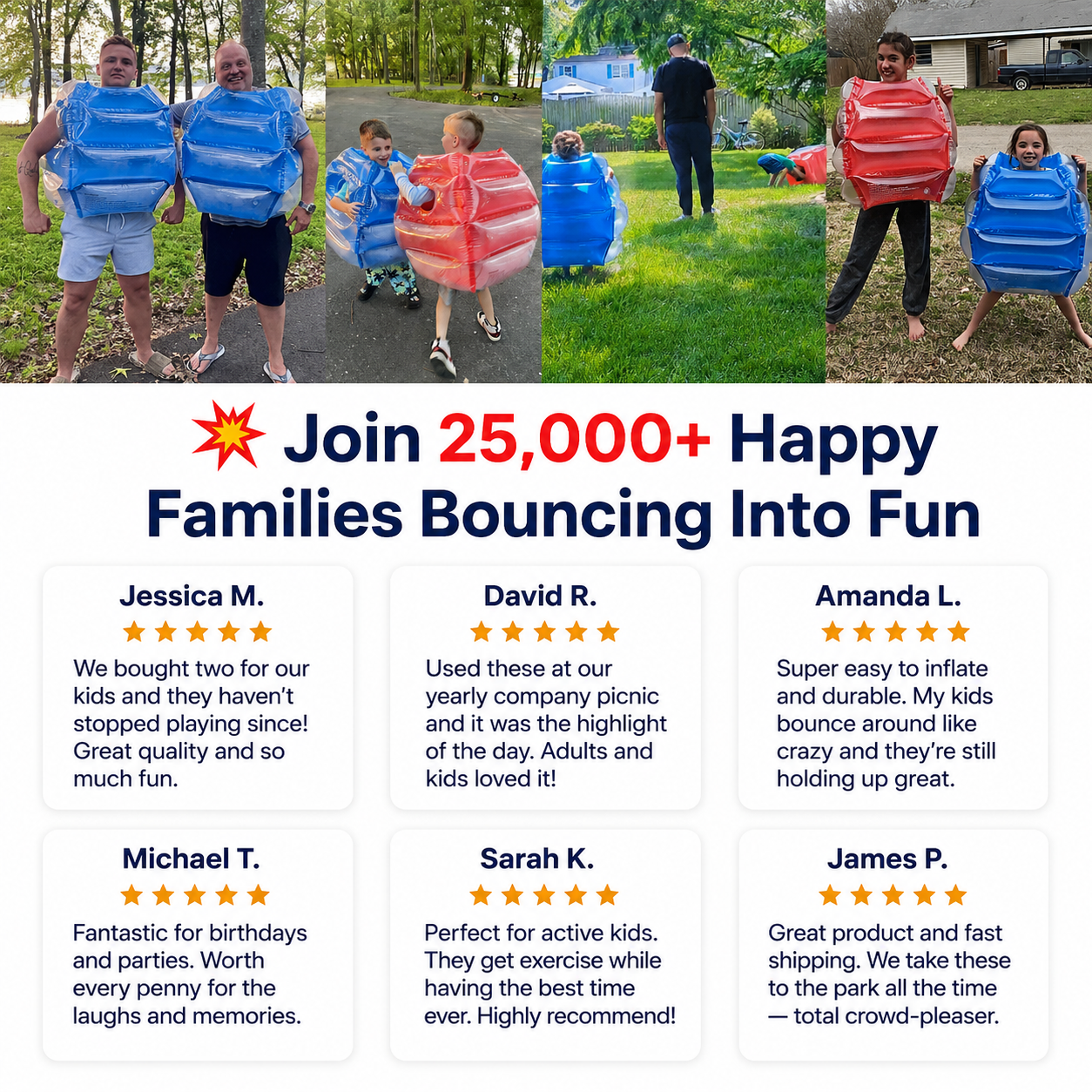 Join 25,000+ Happy Families Bouncing Into Fun

Jessica M.
★★★★★
We bought two for our kids and they haven't stopped playing since! Great quality and so much fun.

David R.
★★★★★
Used these at our yearly company picnic and it was the highlight of the day. Adults and kids loved it!

Amanda L.
★★★★★
Super easy to inflate and durable. My kids bounce around like crazy and they're still holding up great.

Michael T.
★★★★★
Fantastic for birthdays and parties. Worth every penny for the laughs and memories.

Sarah K.
★★★★★
Perfect for active kids. They get exercise while having the best time ever. Highly recommend!

James P.
★★★★★
Great product and fast shipping. We take these to the park all the time — total crowd-pleaser.